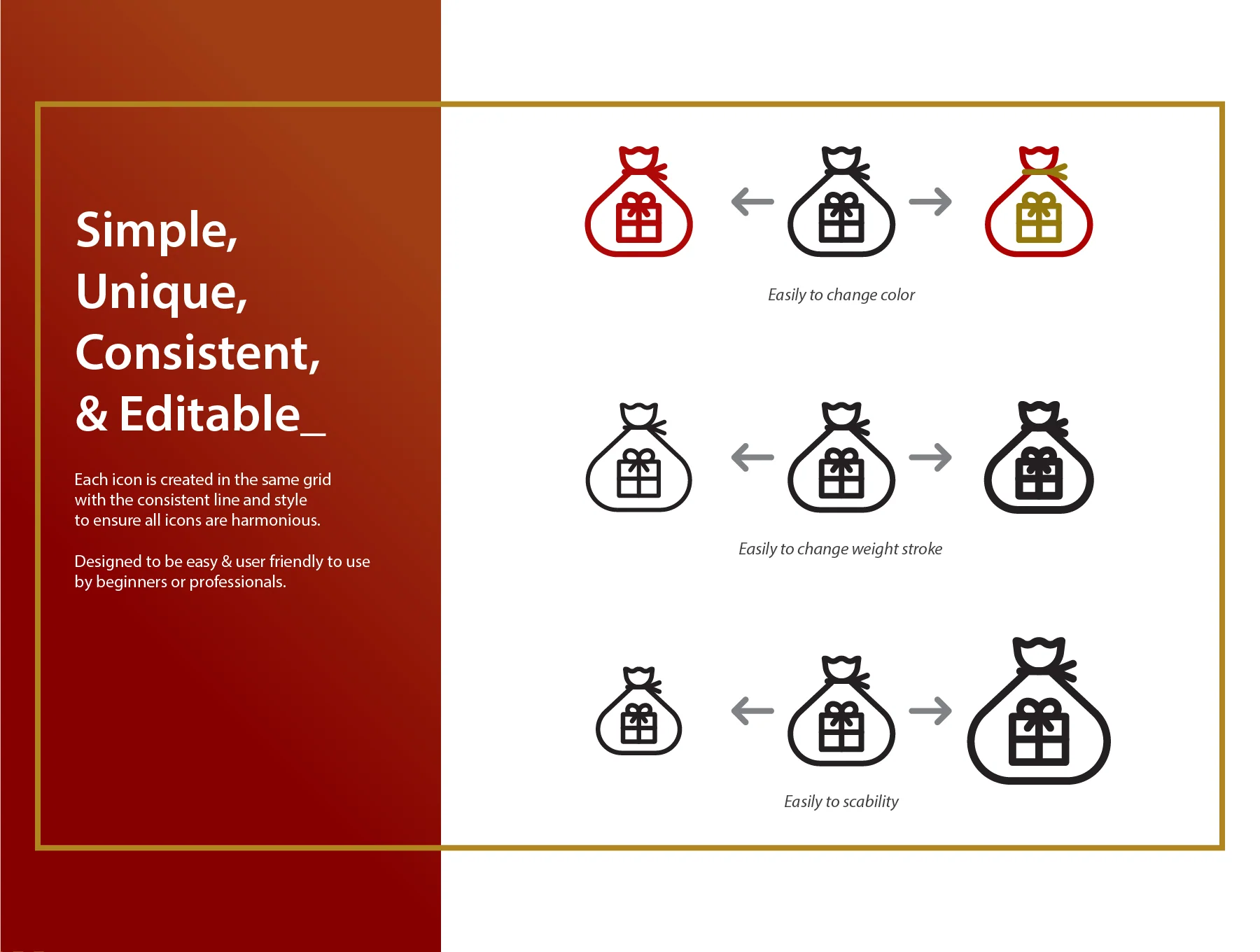 Simple,
Unique,
Consistent,
& Editable_

Each icon is created in the same grid with the consistent line and style to ensure all icons are harmonious.

Designed to be easy & user friendly to use by beginners or professionals.

Easily to change color

Easily to change weight stroke

Easily to scability